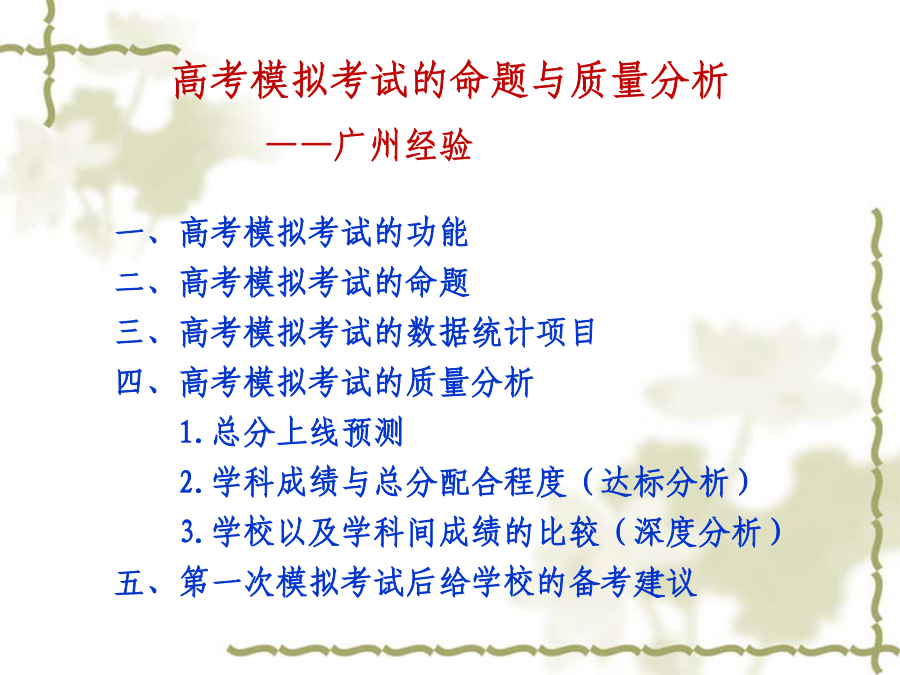 高考模拟考试的命题与质量分析

——广州经验

一、高考模拟考试的功能
二、高考模拟考试的命题
三、高考模拟考试的数据统计项目
四、高考模拟考试的质量分析
1.总分上线预测
2.学科成绩与总分配合程度（达标分析）
3.学校以及学科间成绩的比较（深度分析）
五、第一次模拟考试后给学校的备考建议